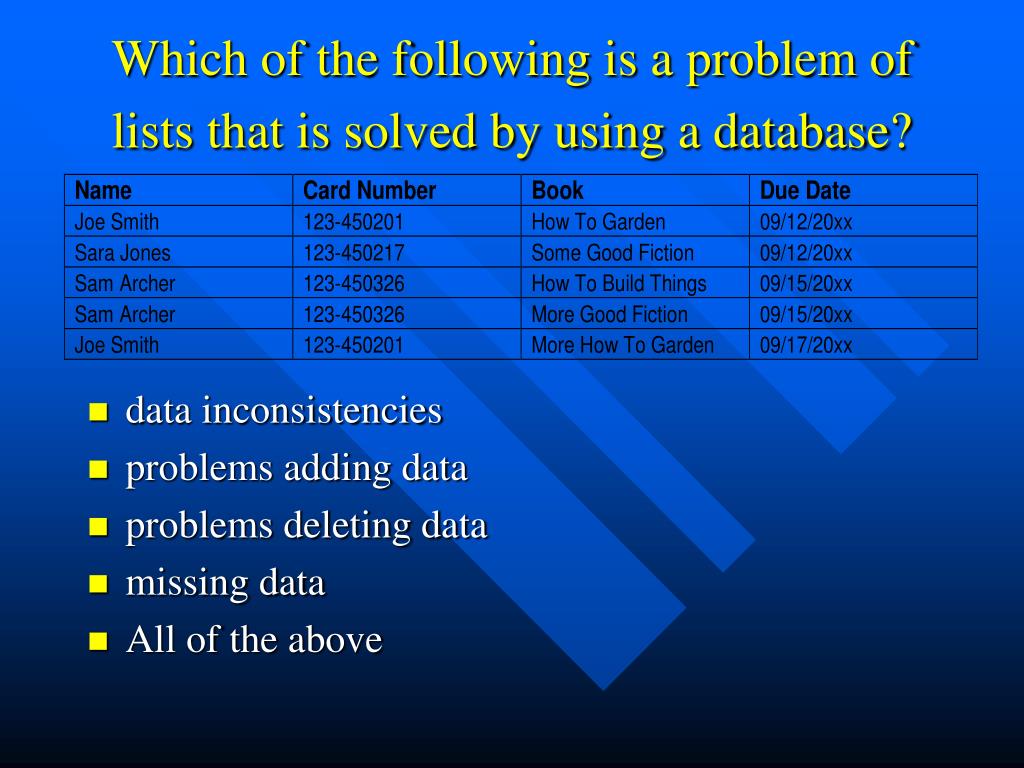 Which of the following is a problem of lists that is solved by using a database?

| Name | Card Number | Book | Due Date |
|---|---|---|---|
| Joe Smith | 123-450201 | How To Garden | 09/12/20xx |
| Sara Jones | 123-450217 | Some Good Fiction | 09/12/20xx |
| Sam Archer | 123-450326 | How To Build Things | 09/15/20xx |
| Sam Archer | 123-450326 | More Good Fiction | 09/15/20xx |
| Joe Smith | 123-450201 | More How To Garden | 09/17/20xx |

- data inconsistencies
- problems adding data
- problems deleting data
- missing data
- All of the above